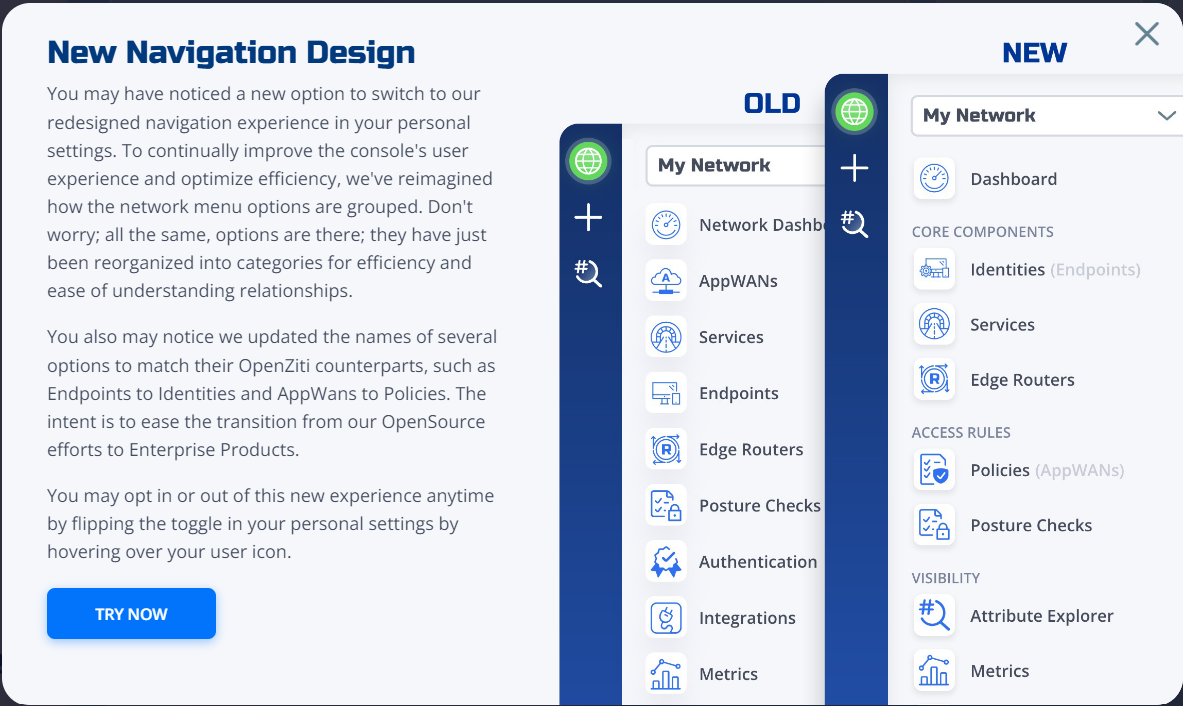 New Navigation Design

You may have noticed a new option to switch to our redesigned navigation experience in your personal settings. To continually improve the console's user experience and optimize efficiency, we've reimagined how the network menu options are grouped. Don't worry; all the same, options are there; they have just been reorganized into categories for efficiency and ease of understanding relationships.

You also may notice we updated the names of several options to match their OpenZiti counterparts, such as Endpoints to Identities and AppWans to Policies. The intent is to ease the transition from our OpenSource efforts to Enterprise Products.

You may opt in or out of this new experience anytime by flipping the toggle in your personal settings by hovering over your user icon.

TRY NOW

OLD

My Network

Network Dashb

AppWANs

Services

Endpoints

Edge Routers

Posture Checks

Authentication

Integrations

Metrics

NEW

My Network

Dashboard

CORE COMPONENTS

Identities (Endpoints)

Services

Edge Routers

ACCESS RULES

Policies (AppWANs)

Posture Checks

VISIBILITY

Attribute Explorer

Metrics